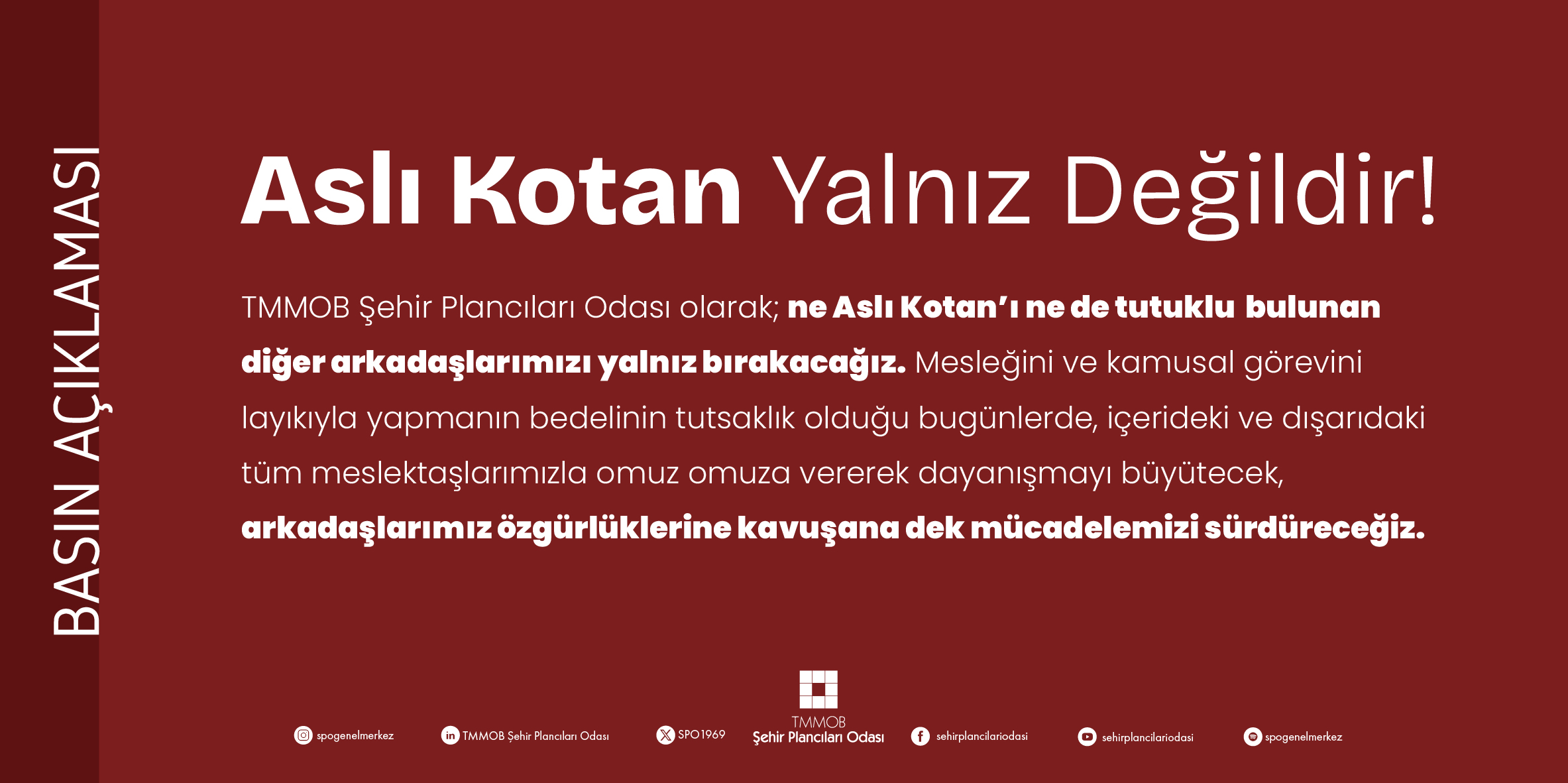 BASIN AÇIKLAMASI

Aslı Kotan Yalnız Değildir!

TMMOB Şehir Plancıları Odası olarak; ne Aslı Kotan'ı ne de tutuklu bulunan diğer arkadaşlarımızı yalnız bırakacağız. Mesleğini ve kamusal görevini layıkıyla yapmanın bedelinin tutsaklık olduğu bugünlerde, içerideki ve dışarıdaki tüm meslektaşlarımızla omuz omuza vererek dayanışmayı büyütecek, arkadaşlarımız özgürlüklerine kavuşana dek mücadelemizi sürdüreceğiz.

spogenelmerkez TMMOB Şehir Plancıları Odası SPO1969 TMMOB Şehir Plancıları Odası sehirplancilariodasi sehirplancilariodasi spogenelmerkez